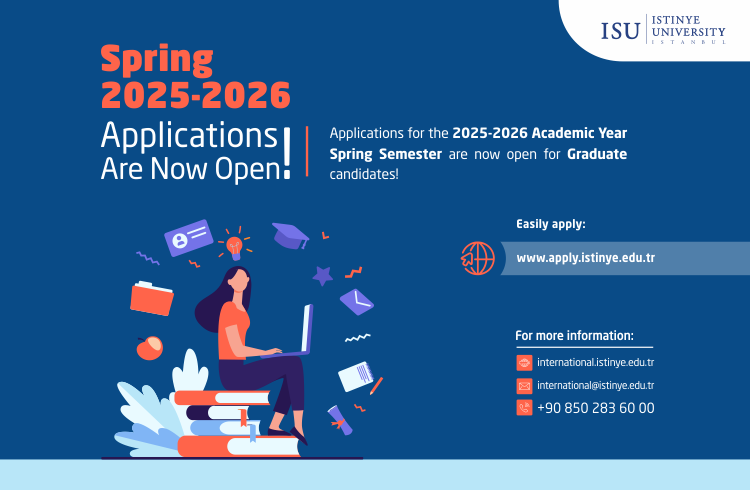 ISU | ISTINYE UNIVERSITY ISTANBUL

Spring 2025-2026

Applications Are Now Open!

Applications for the 2025-2026 Academic Year Spring Semester are now open for Graduate candidates!

Easily apply:

www.apply.istinye.edu.tr

For more information:

international.istinye.edu.tr

international@istinye.edu.tr

+90 850 283 60 00